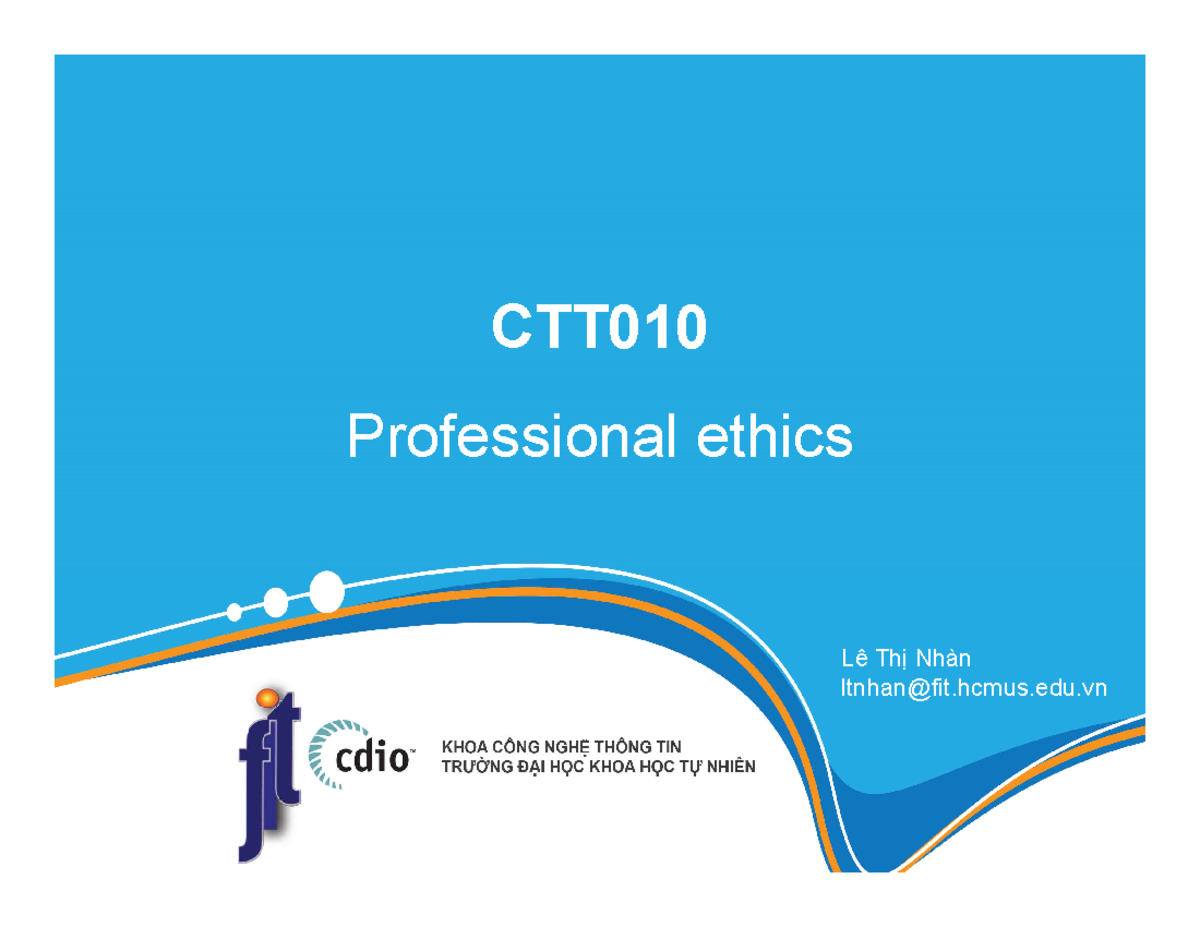 CTT010

Professional ethics

Lê Thị Nhàn
ltnhan@fit.hcmus.edu.vn

fit

cdio™

KHOA CÔNG NGHỆ THÔNG TIN
TRƯỜNG ĐẠI HỌC KHOA HỌC TỰ NHIÊN